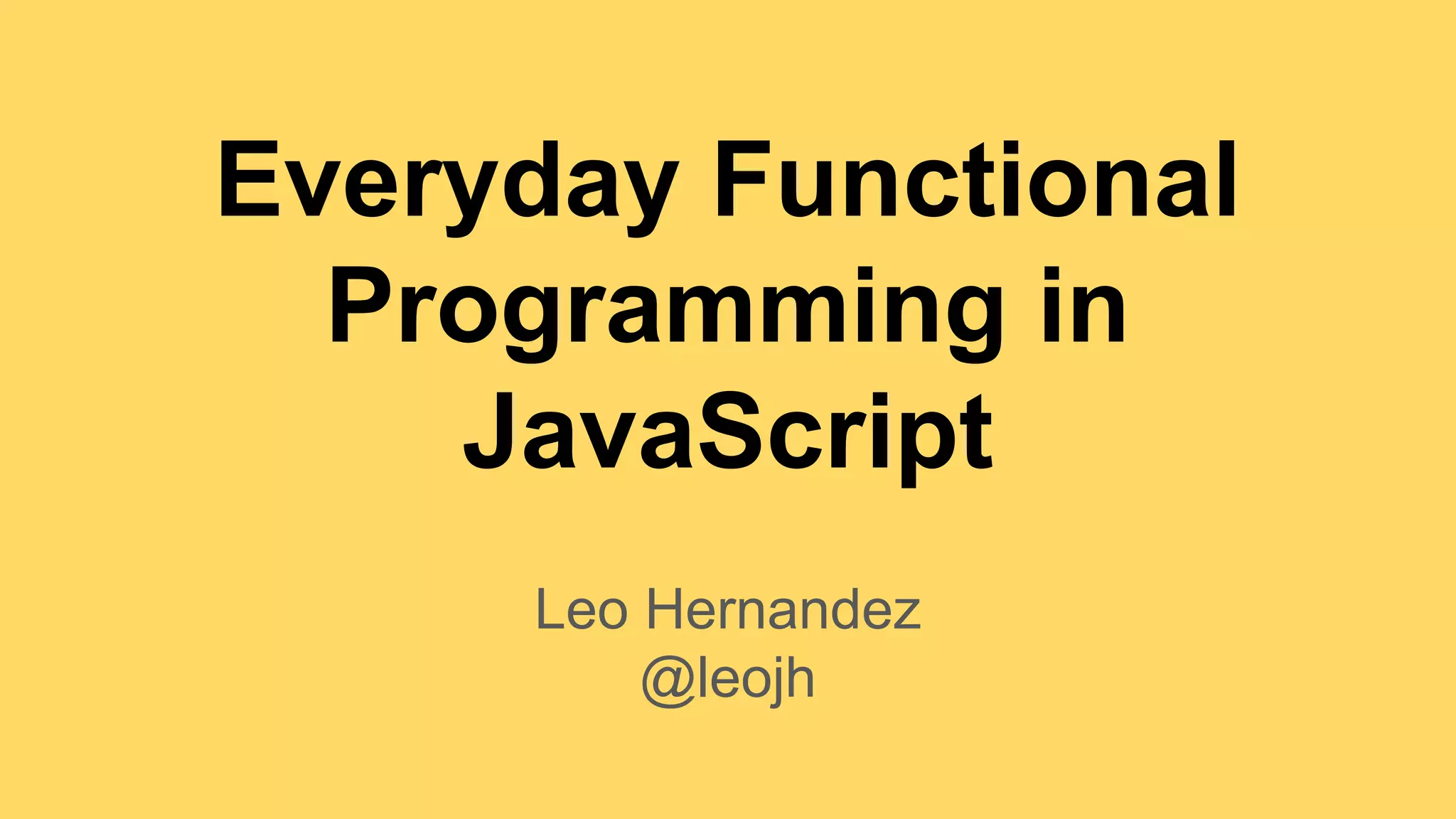 Everyday Functional Programming in JavaScript

Leo Hernandez
@leojh